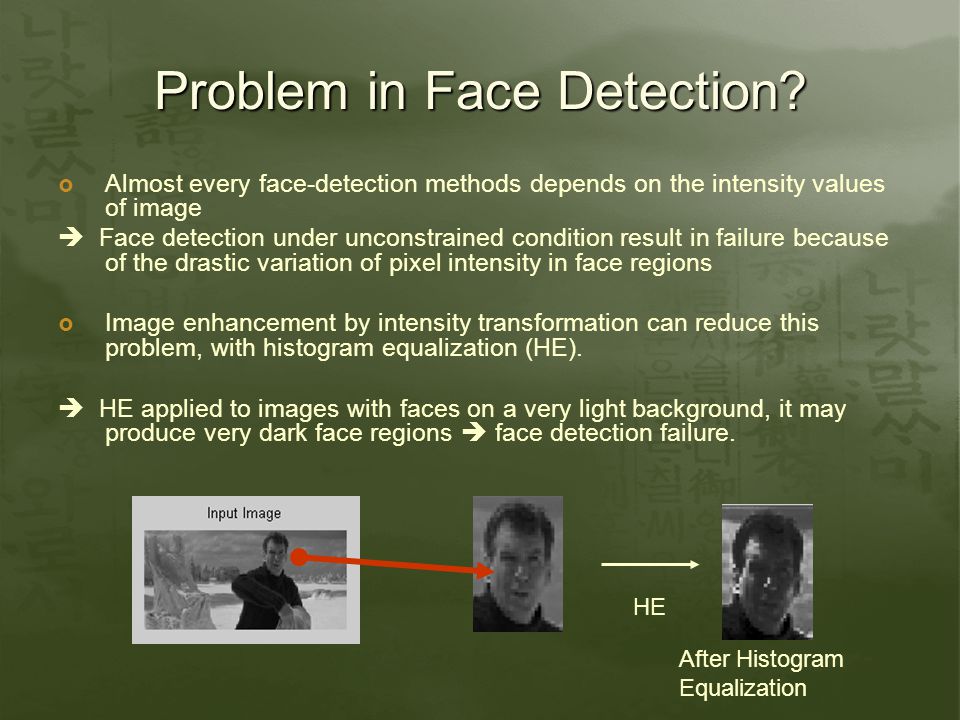 Problem in Face Detection?

o Almost every face-detection methods depends on the intensity values of image

➔ Face detection under unconstrained condition result in failure because of the drastic variation of pixel intensity in face regions

o Image enhancement by intensity transformation can reduce this problem, with histogram equalization (HE).

➔ HE applied to images with faces on a very light background, it may produce very dark face regions ➔ face detection failure.

Input Image

HE

After Histogram Equalization